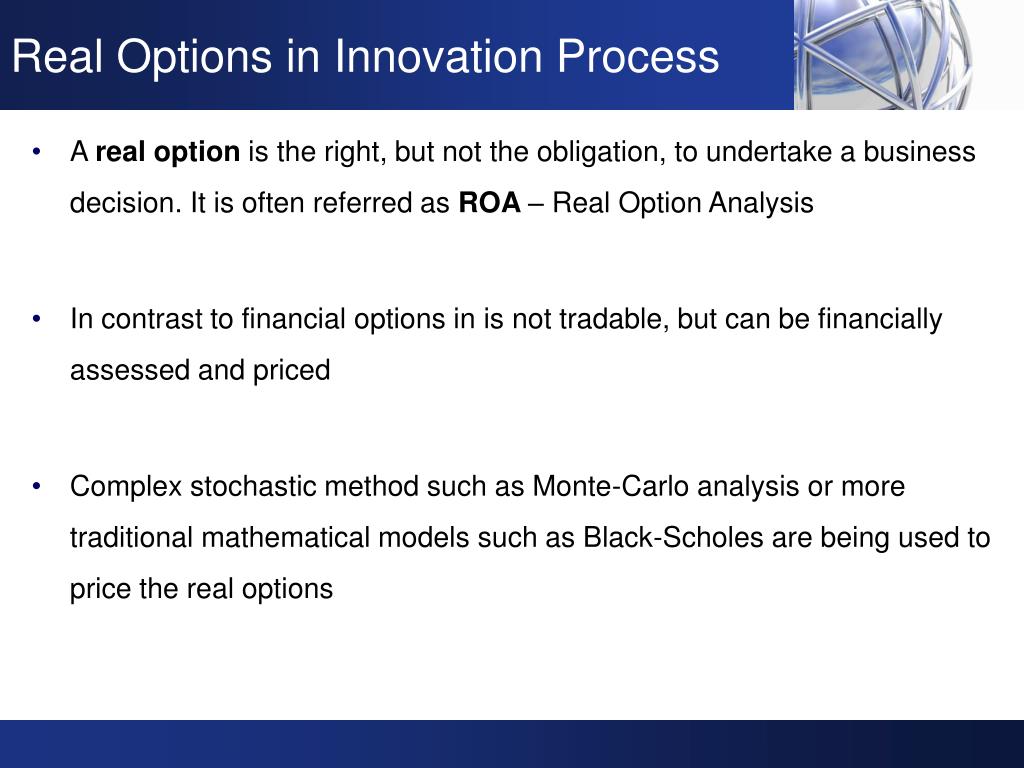 Real Options in Innovation Process

• A real option is the right, but not the obligation, to undertake a business decision. It is often referred as ROA – Real Option Analysis

• In contrast to financial options in is not tradable, but can be financially assessed and priced

• Complex stochastic method such as Monte-Carlo analysis or more traditional mathematical models such as Black-Scholes are being used to price the real options